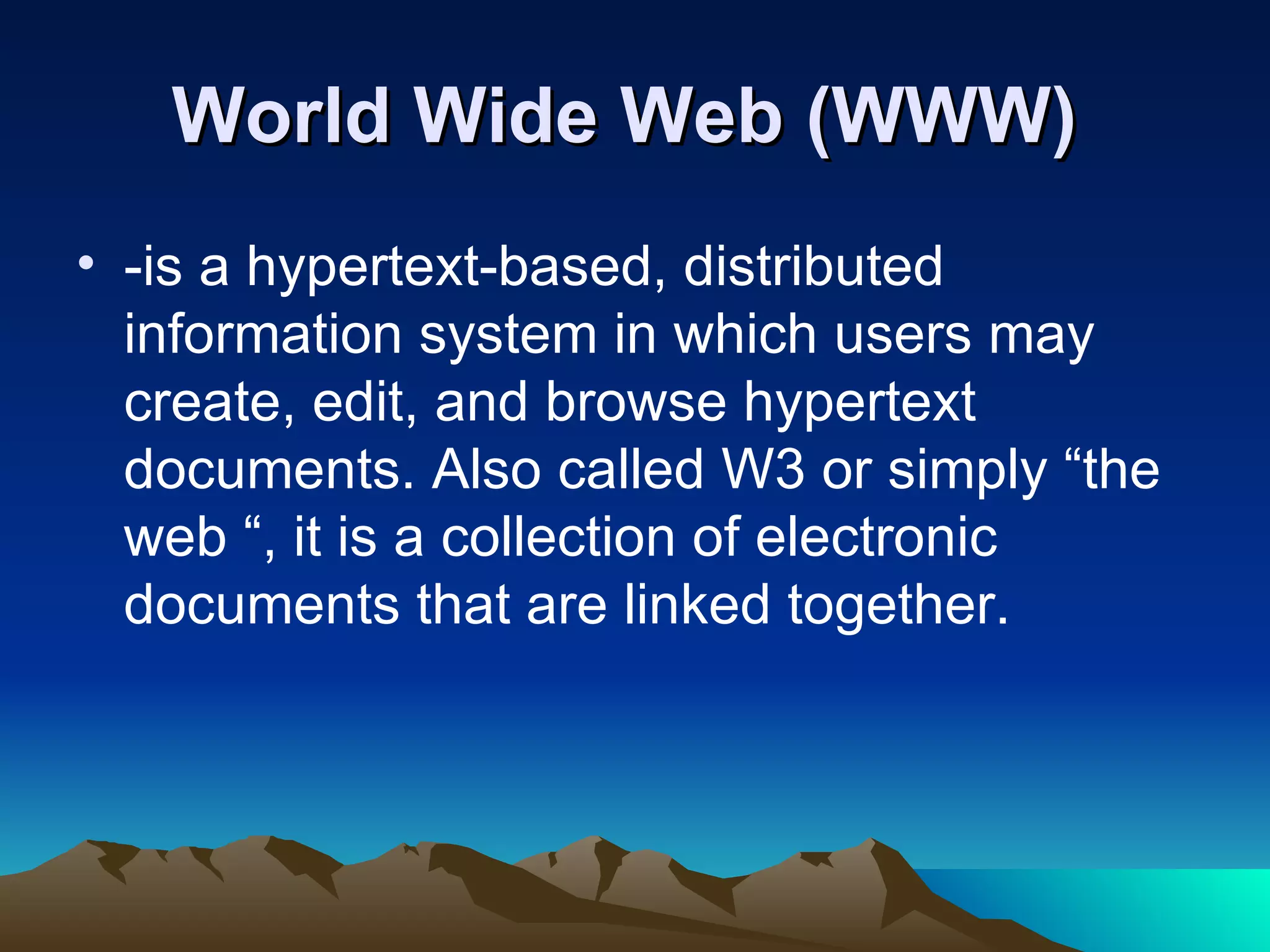 World Wide Web (WWW)

• -is a hypertext-based, distributed information system in which users may create, edit, and browse hypertext documents. Also called W3 or simply “the web “, it is a collection of electronic documents that are linked together.